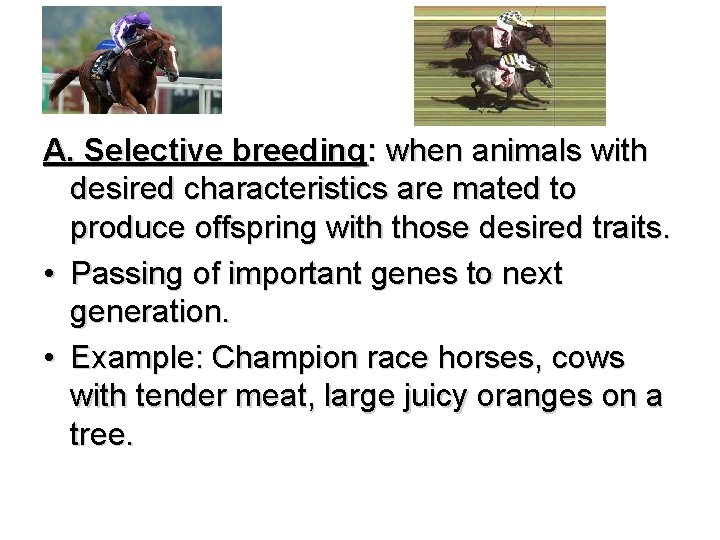 A. Selective breeding: when animals with desired characteristics are mated to produce offspring with those desired traits.

• Passing of important genes to next generation.

• Example: Champion race horses, cows with tender meat, large juicy oranges on a tree.